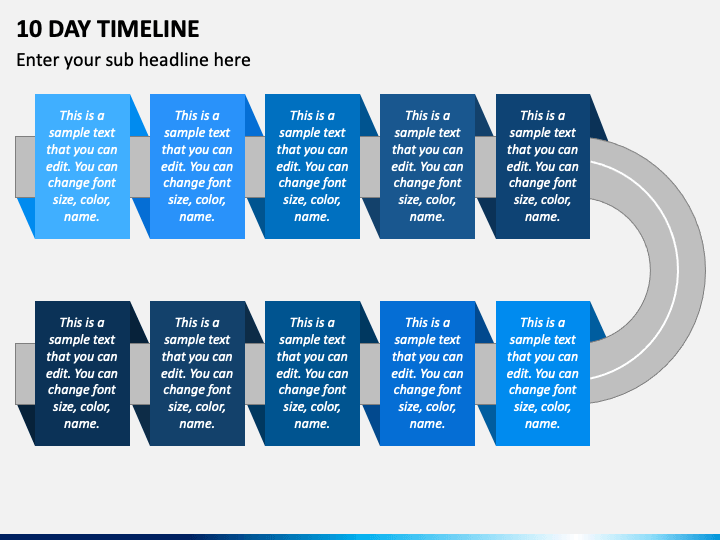 10 DAY TIMELINE

Enter your sub headline here

This is a sample text that you can edit. You can change font size, color, name.

This is a sample text that you can edit. You can change font size, color, name.

This is a sample text that you can edit. You can change font size, color, name.

This is a sample text that you can edit. You can change font size, color, name.

This is a sample text that you can edit. You can change font size, color, name.

This is a sample text that you can edit. You can change font size, color, name.

This is a sample text that you can edit. You can change font size, color, name.

This is a sample text that you can edit. You can change font size, color, name.

This is a sample text that you can edit. You can change font size, color, name.

This is a sample text that you can edit. You can change font size, color, name.